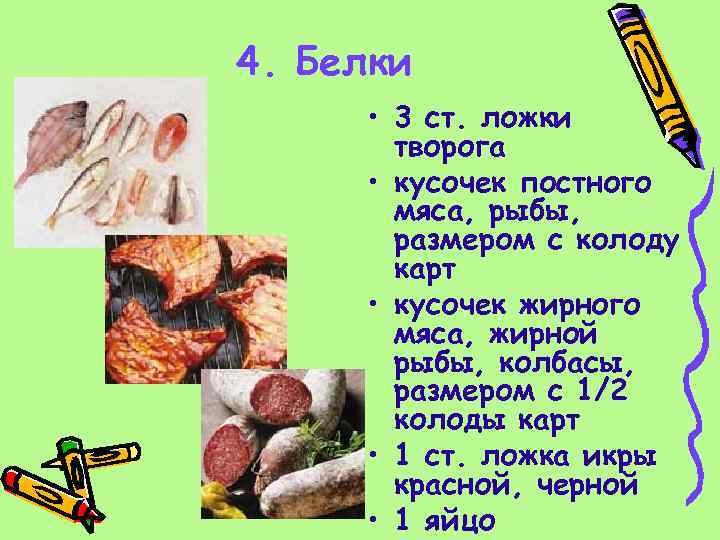 4. Белки

• 3 ст. ложки творога
• кусочек постного мяса, рыбы, размером с колоду карт
• кусочек жирного мяса, жирной рыбы, колбасы, размером с 1/2 колоды карт
• 1 ст. ложка икры красной, черной
• 1 яйцо